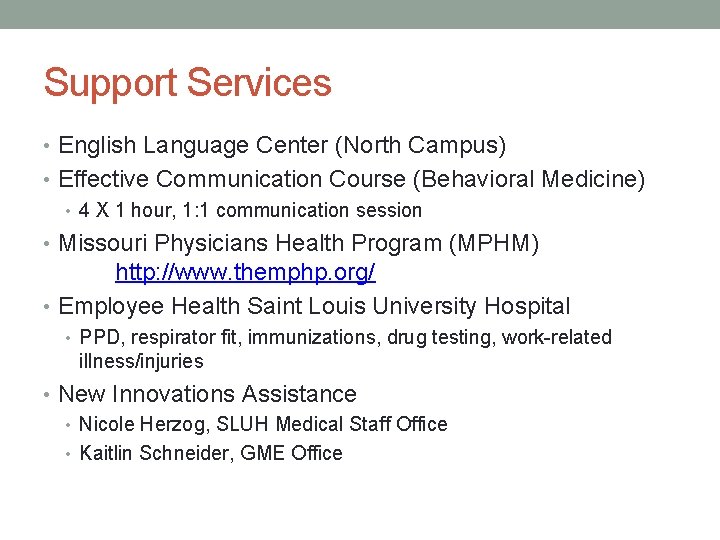 Support Services

• English Language Center (North Campus)
• Effective Communication Course (Behavioral Medicine)
  • 4 X 1 hour, 1:1 communication session
• Missouri Physicians Health Program (MPHM)
  http://www.themphp.org/
• Employee Health Saint Louis University Hospital
  • PPD, respirator fit, immunizations, drug testing, work-related illness/injuries
• New Innovations Assistance
  • Nicole Herzog, SLUH Medical Staff Office
  • Kaitlin Schneider, GME Office